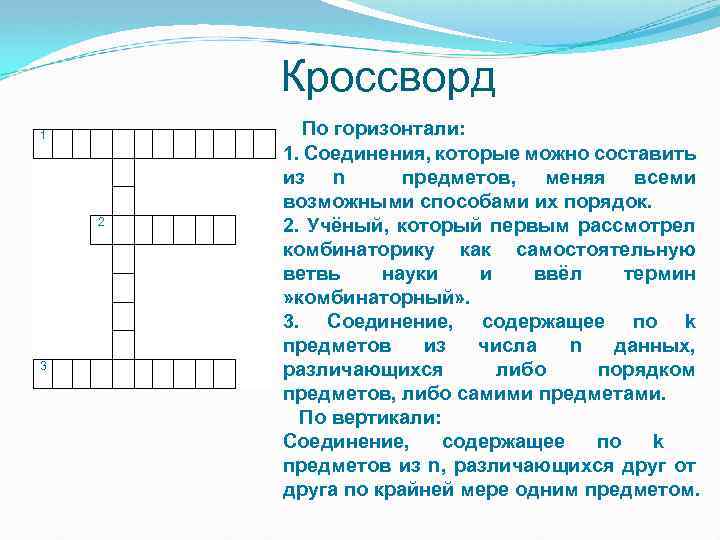 Кроссворд

1

2

3

По горизонтали:
1. Соединения, которые можно составить из n предметов, меняя всеми возможными способами их порядок.
2. Учёный, который первым рассмотрел комбинаторику как самостоятельную ветвь науки и ввёл термин »комбинаторный».
3. Соединение, содержащее по k предметов из числа n данных, различающихся либо порядком предметов, либо самими предметами.
По вертикали:
Соединение, содержащее по k предметов из n, различающихся друг от друга по крайней мере одним предметом.